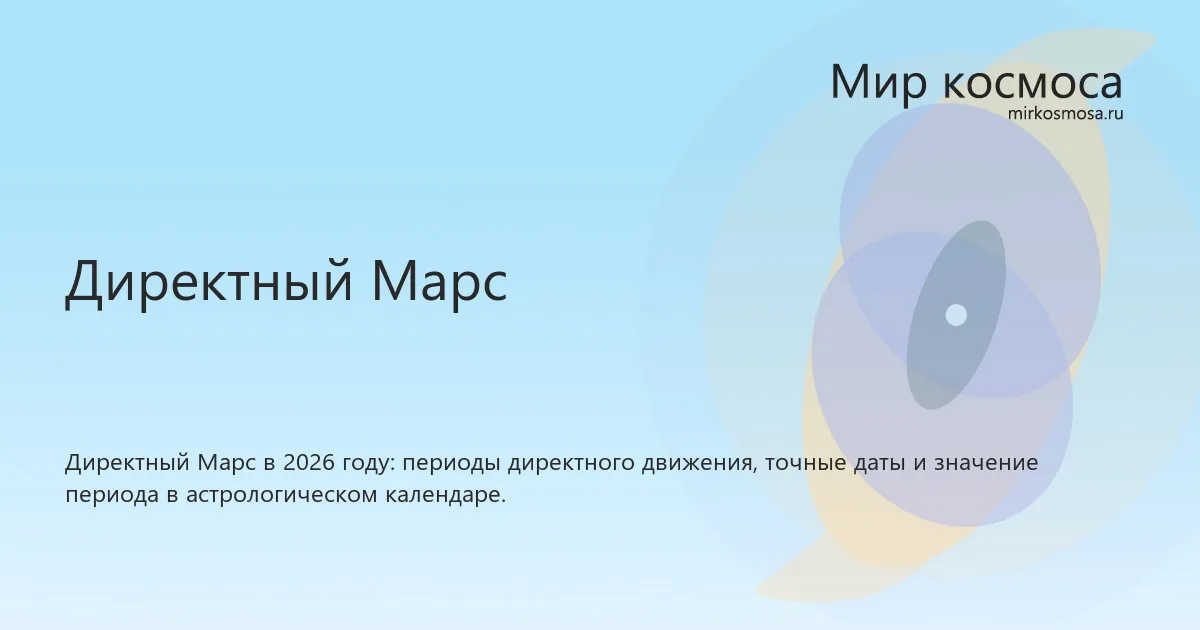 Мир космоса
mirkosmosa.ru

Директный Марс

Директный Марс в 2026 году: периоды директного движения, точные даты и значение периода в астрологическом календаре.